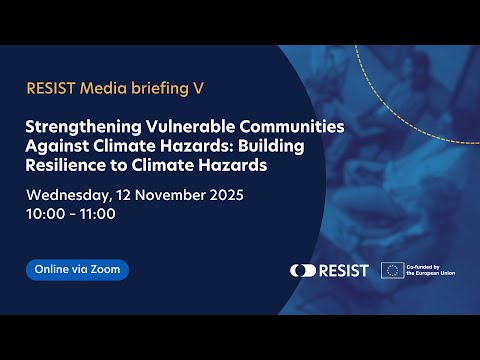 RESIST Media briefing V

Strengthening Vulnerable Communities Against Climate Hazards: Building Resilience to Climate Hazards

Wednesday, 12 November 2025
10:00 - 11:00

Online via Zoom

RESIST

Co-funded by the European Union